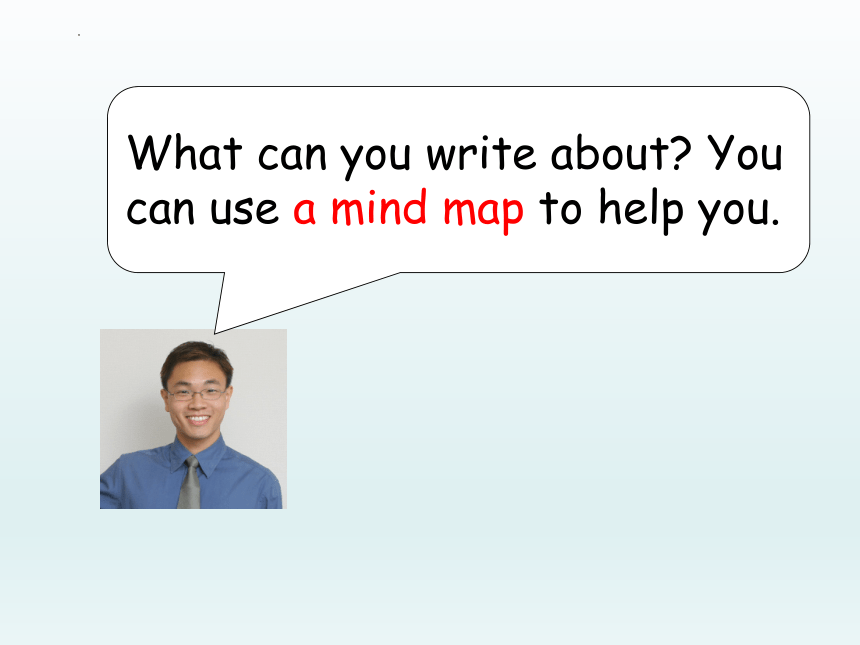 What can you write about? You can use a mind map to help you.